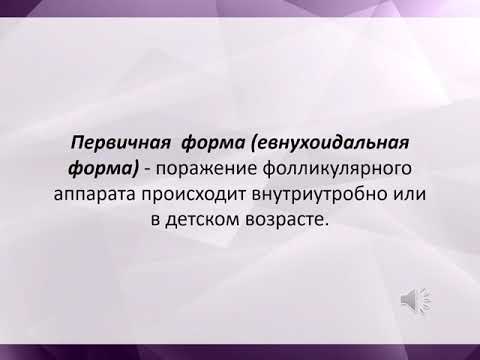 Первичная форма (евнухоидальная форма) - поражение фолликулярного аппарата происходит внутриутробно или в детском возрасте.